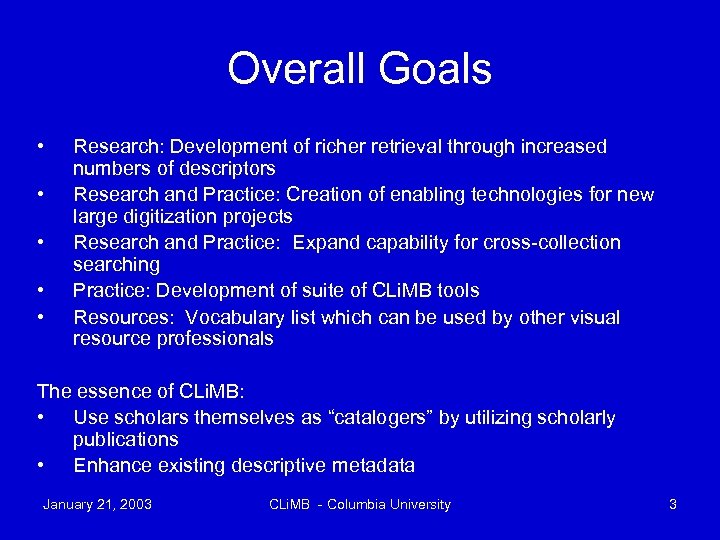 Overall Goals

• Research: Development of richer retrieval through increased numbers of descriptors
• Research and Practice: Creation of enabling technologies for new large digitization projects
• Research and Practice: Expand capability for cross-collection searching
• Practice: Development of suite of CLiMB tools
• Resources: Vocabulary list which can be used by other visual resource professionals

The essence of CLiMB:
• Use scholars themselves as “catalogers” by utilizing scholarly publications
• Enhance existing descriptive metadata

January 21, 2003 CLiMB - Columbia University 3